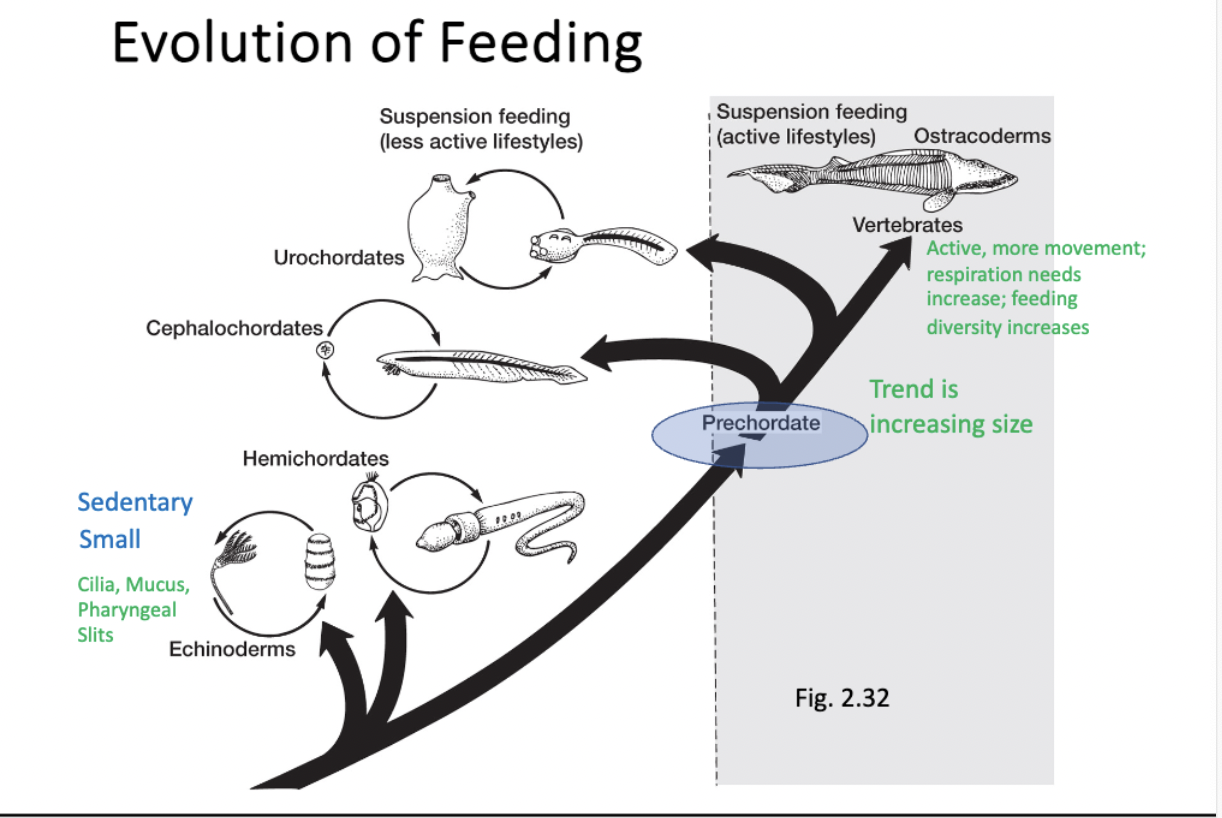 Evolution of Feeding

Suspension feeding (less active lifestyles)

Suspension feeding (active lifestyles)

Ostracoderms

Vertebrates

Active, more movement; respiration needs increase; feeding diversity increases

Urochordates

Cephalochordates

Trend is increasing size

Prechordate

Hemichordates

Sedentary

Small

Cilia, Mucus, Pharyngeal Slits

Echinoderms

Fig. 2.32